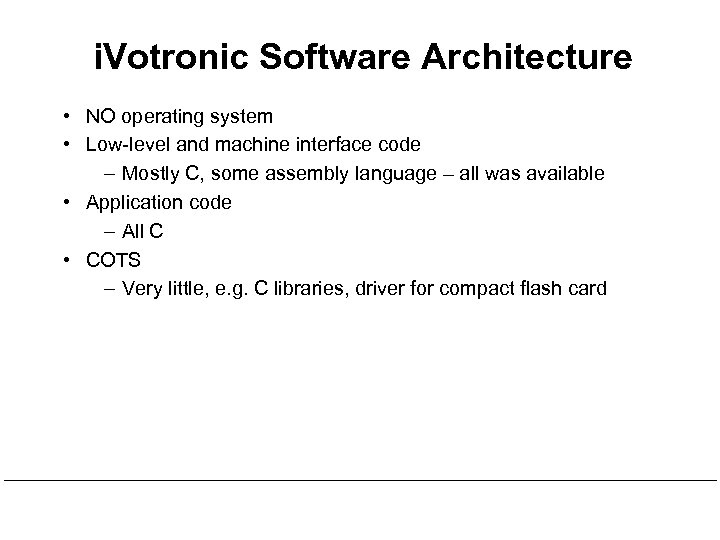 iVotronic Software Architecture

• NO operating system
• Low-level and machine interface code
– Mostly C, some assembly language – all was available
• Application code
– All C
• COTS
– Very little, e.g. C libraries, driver for compact flash card